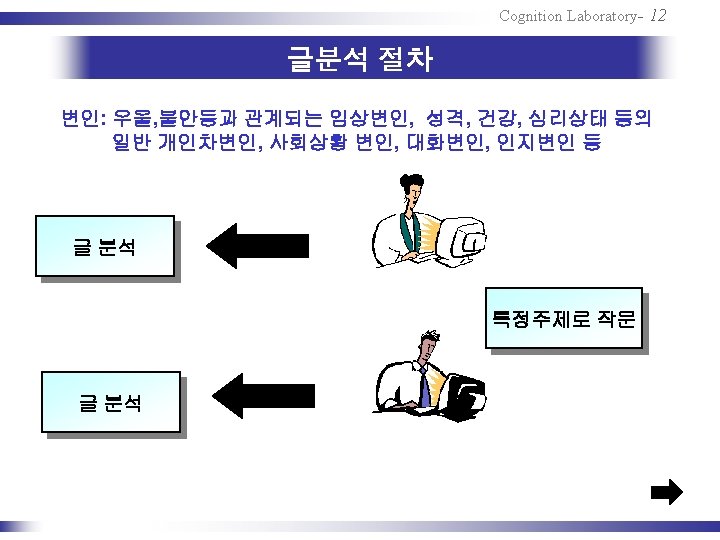 Cognition Laboratory- 12

글분석 절차

변인: 우울,불안등과 관계되는 임상변인, 성격, 건강, 심리상태 등의 일반 개인차변인, 사회상황 변인, 대화변인, 인지변인 등

글 분석

특정주제로 작문

글 분석